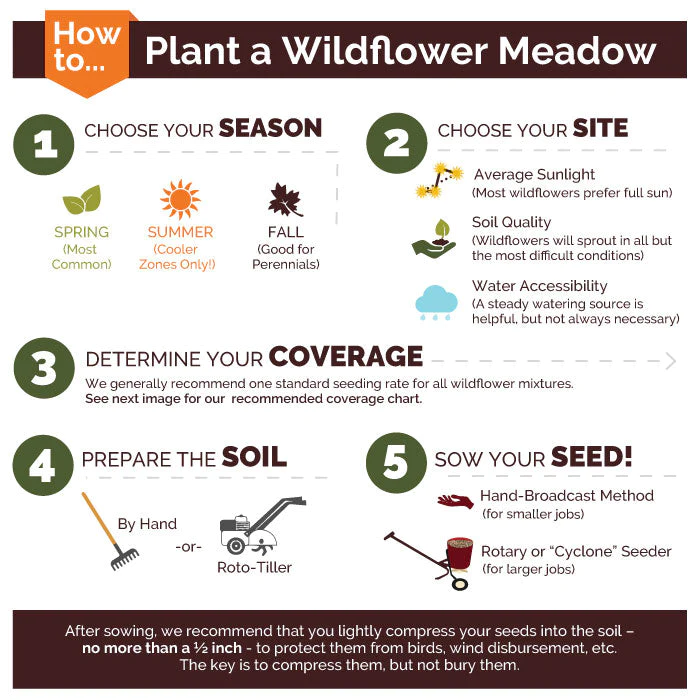 How to...

Plant a Wildflower Meadow

1 CHOOSE YOUR SEASON

SPRING (Most Common)

SUMMER (Cooler Zones Only!)

FALL (Good for Perennials)

2 CHOOSE YOUR SITE

Average Sunlight
(Most wildflowers prefer full sun)

Soil Quality
(Wildflowers will sprout in all but the most difficult conditions)

Water Accessibility
(A steady watering source is helpful, but not always necessary)

3 DETERMINE YOUR COVERAGE

We generally recommend one standard seeding rate for all wildflower mixtures.
See next image for our recommended coverage chart.

4 PREPARE THE SOIL

By Hand

-or-

Roto-Tiller

5 SOW YOUR SEED!

Hand-Broadcast Method
(for smaller jobs)

Rotary or "Cyclone" Seeder
(for larger jobs)

After sowing, we recommend that you lightly compress your seeds into the soil – no more than a ½ inch - to protect them from birds, wind disbursement, etc. The key is to compress them, but not bury them.